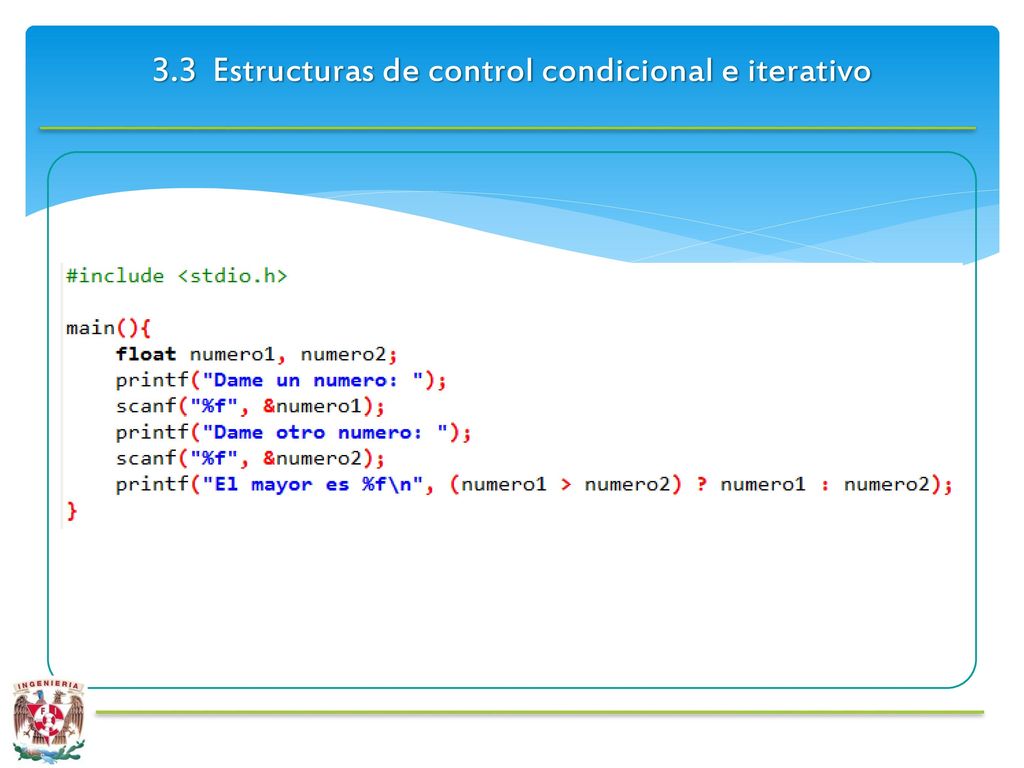 3.3 Estructuras de control condicional e iterativo

#include <stdio.h>

main(){
    float numero1, numero2;
    printf("Dame un numero: ");
    scanf("%f", &numero1);
    printf("Dame otro numero: ");
    scanf("%f", &numero2);
    printf("El mayor es %f\n", (numero1 > numero2) ? numero1 : numero2);
}

INGENIERIA